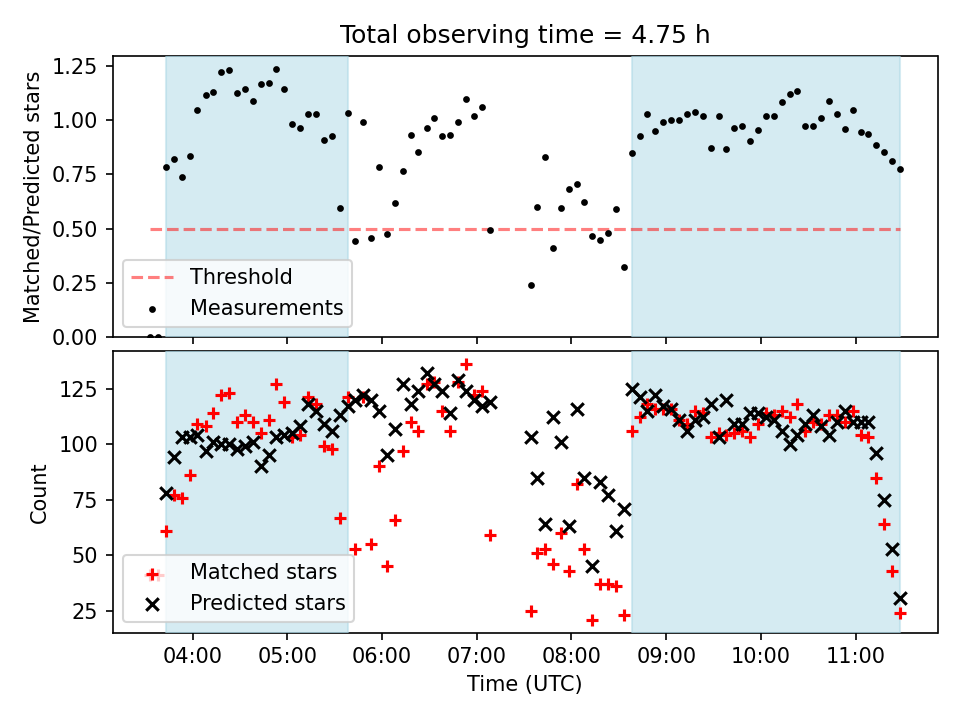 Total observing time = 4.75 h

Matched/Predicted stars

1.25
1.00
0.75
0.50
0.25
0.00

Threshold
Measurements

Count

125
100
75
50
25

Matched stars
Predicted stars

04:00
05:00
06:00
07:00
08:00
09:00
10:00
11:00

Time (UTC)